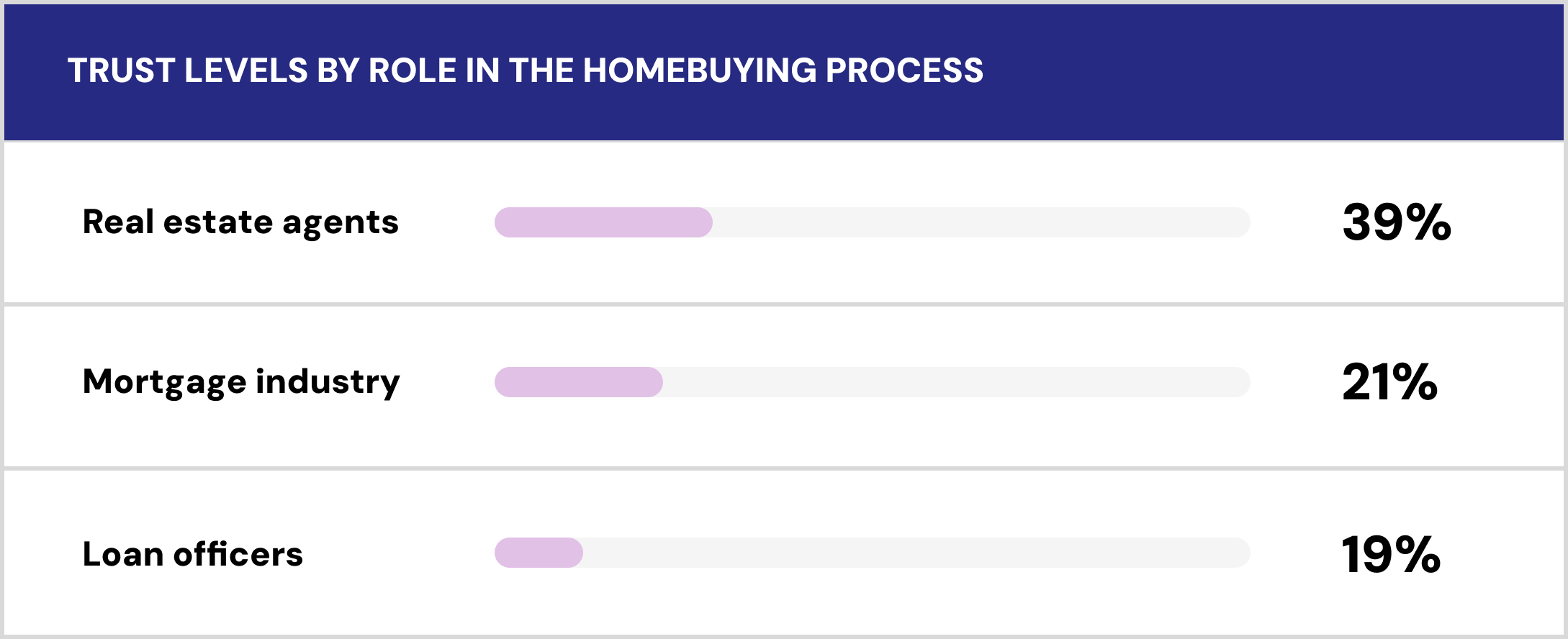 TRUST LEVELS BY ROLE IN THE HOMEBUYING PROCESS

Real estate agents 39%

Mortgage industry 21%

Loan officers 19%